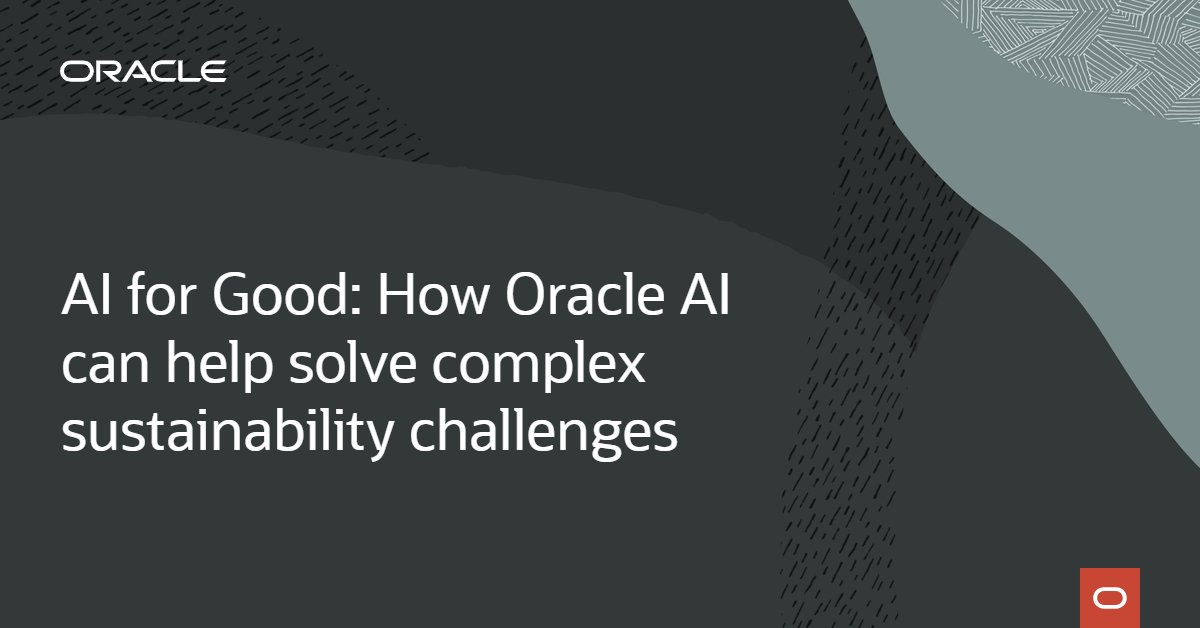 ORACLE

AI for Good: How Oracle AI can help solve complex sustainability challenges